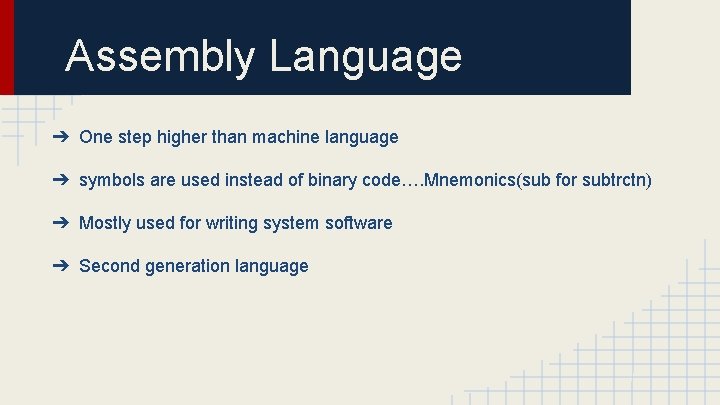 Assembly Language

➔ One step higher than machine language

➔ symbols are used instead of binary code….Mnemonics(sub for subtrctn)

➔ Mostly used for writing system software

➔ Second generation language